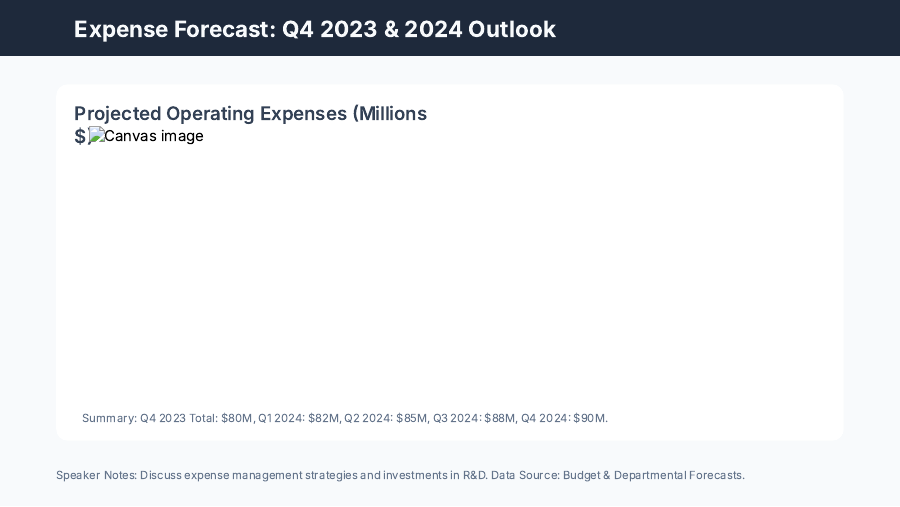 Expense Forecast: Q4 2023 & 2024 Outlook

Projected Operating Expenses (Millions $)
Canvas image

Summary: Q4 2023 Total: \$80M, Q1 2024: \$82M, Q2 2024: \$85M, Q3 2024: \$88M, Q4 2024: \$90M.

Speaker Notes: Discuss expense management strategies and investments in R&D. Data Source: Budget & Departmental Forecasts.